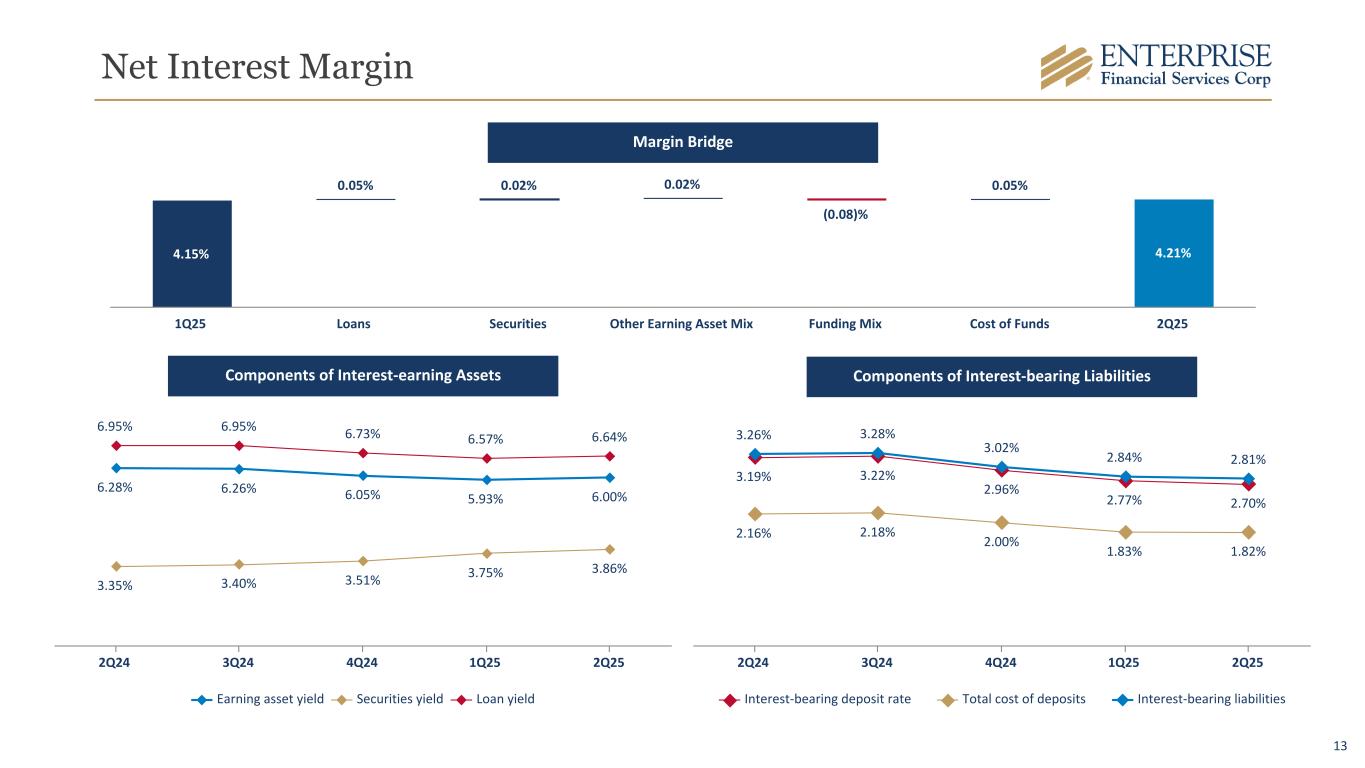 Net Interest Margin

ENTERPRISE
Financial Services Corp

Margin Bridge

4.15%
0.05%
0.02%
0.02%
(0.08)%
0.05%
4.21%

1Q25 Loans Securities Other Earning Asset Mix Funding Mix Cost of Funds 2Q25

Components of Interest-earning Assets

6.95% 6.95% 6.73% 6.57% 6.64%
6.28% 6.26% 6.05% 5.93% 6.00%
3.35% 3.40% 3.51% 3.75% 3.86%

2Q24 3Q24 4Q24 1Q25 2Q25

Earning asset yield Securities yield Loan yield

Components of Interest-bearing Liabilities

3.26% 3.28% 3.02% 2.84% 2.81%
3.19% 3.22% 2.96% 2.77% 2.70%
2.16% 2.18% 2.00% 1.83% 1.82%

2Q24 3Q24 4Q24 1Q25 2Q25

Interest-bearing deposit rate Total cost of deposits Interest-bearing liabilities

13